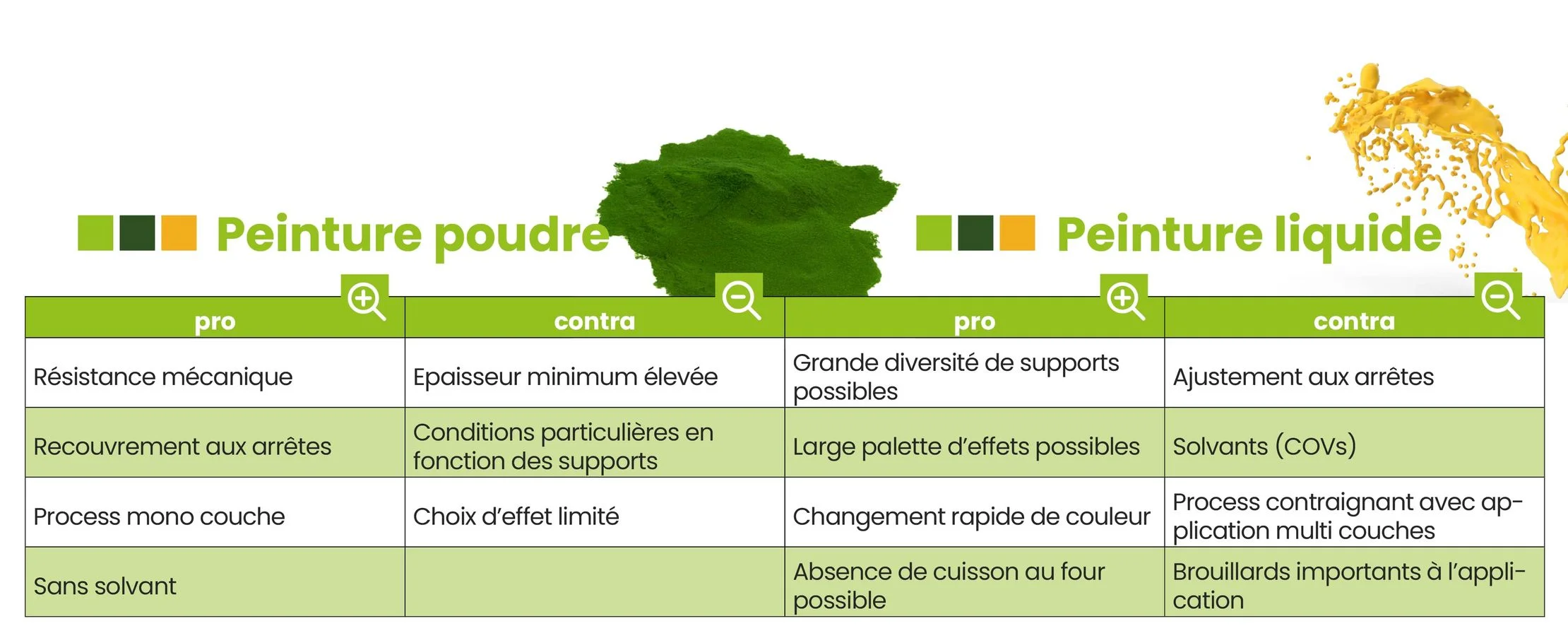 Peinture poudre

Peinture liquide

| pro | contra | pro | contra |
|---|---|---|---|
| Résistance mécanique | Epaisseur minimum élevée | Grande diversité de supports possibles | Ajustement aux arrêtes |
| Recouvrement aux arrêtes | Conditions particulières en fonction des supports | Large palette d'effets possibles | Solvants (COVs) |
| Process mono couche | Choix d'effet limité | Changement rapide de couleur | Process contraignant avec application multi couches |
| Sans solvant | | Absence de cuisson au four possible | Brouillards importants à l'application |